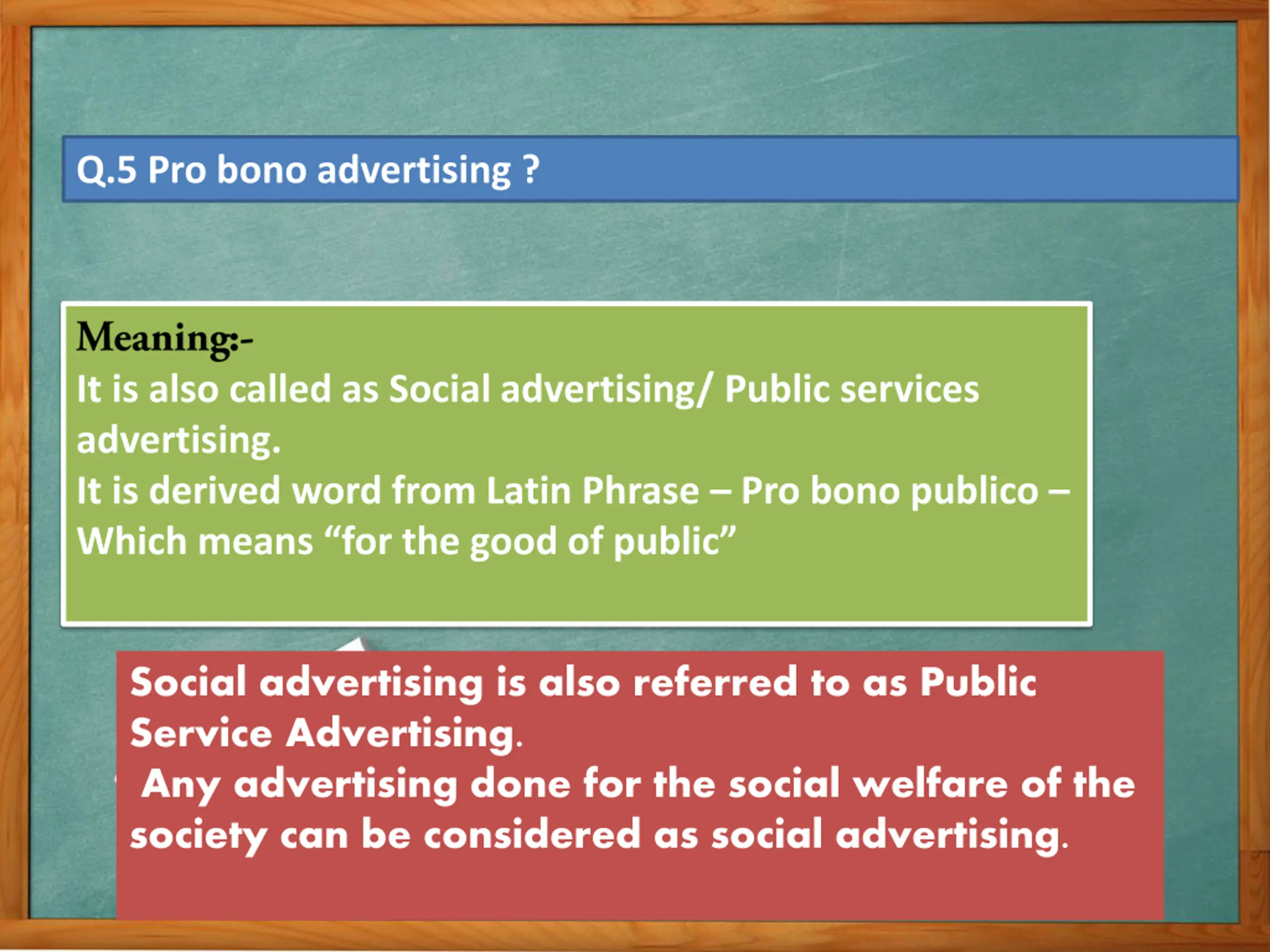 Q.5 Pro bono advertising ?

Meaning:-
It is also called as Social advertising/ Public services advertising.
It is derived word from Latin Phrase – Pro bono publico – Which means “for the good of public”

Social advertising is also referred to as Public Service Advertising.
Any advertising done for the social welfare of the society can be considered as social advertising.